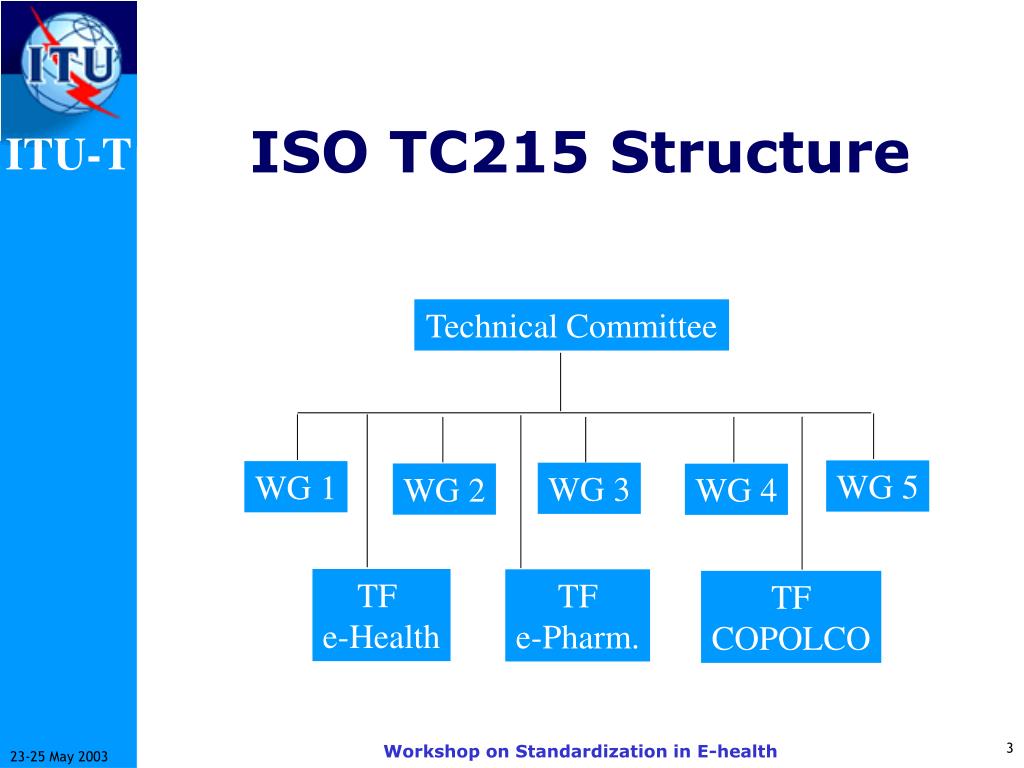 ITU

ITU-T

ISO TC215 Structure

Technical Committee

WG 1

WG 2

WG 3

WG 4

WG 5

TF
e-Health

TF
e-Pharm.

TF
COPOLCO

23-25 May 2003

Workshop on Standardization in E-health

3